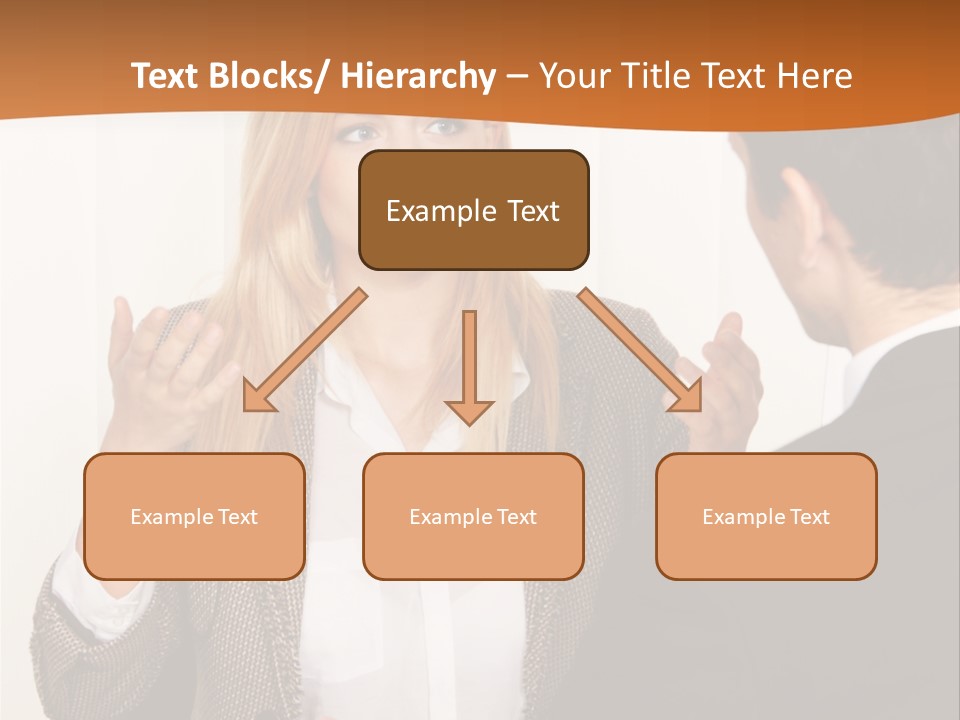 Text Blocks/ Hierarchy – Your Title Text Here

Example Text

Example Text

Example Text

Example Text